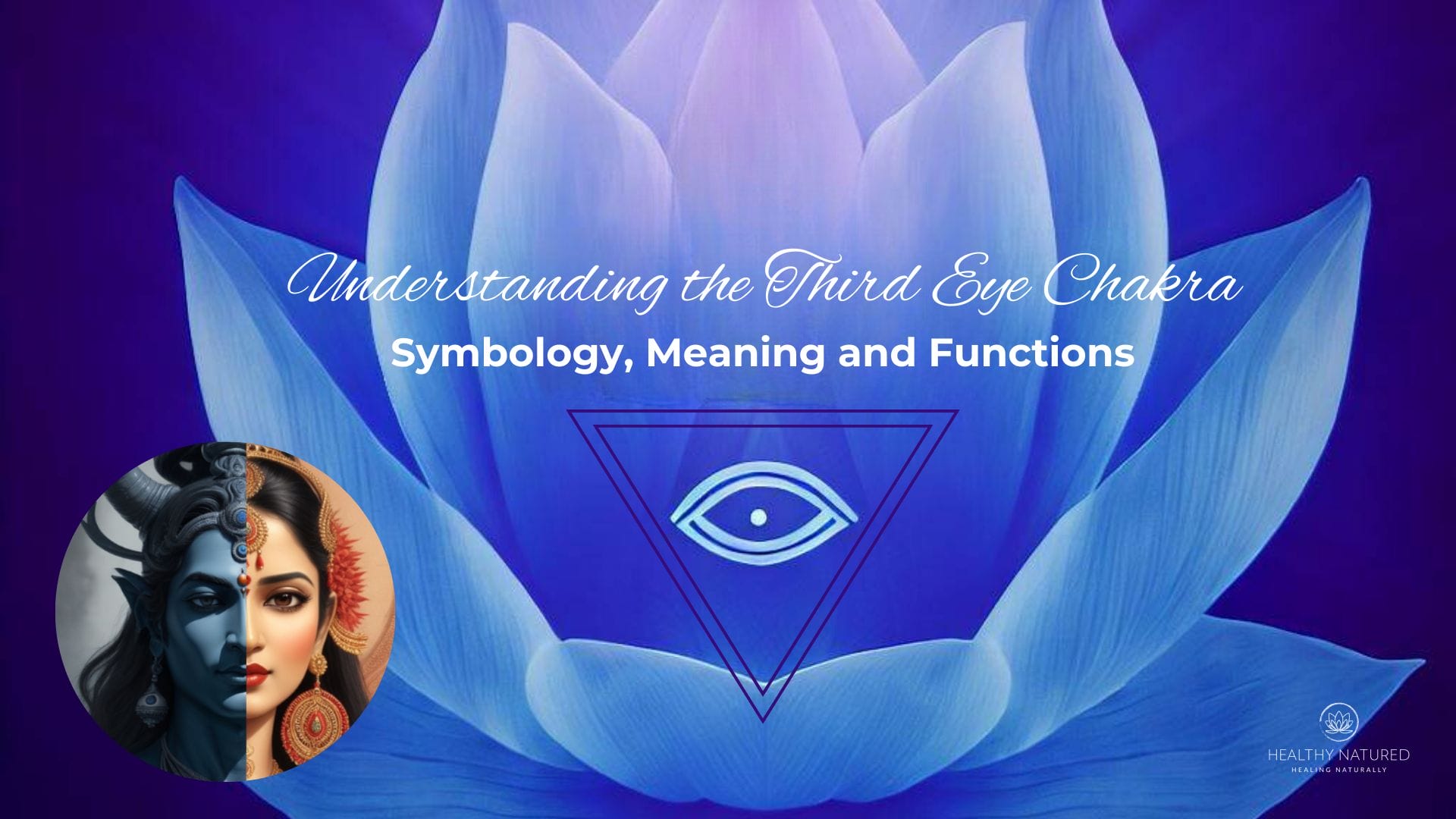 Understanding the Third Eye Chakra

Symbology, Meaning and Functions

HEALTHY NATURED
HEALING NATURALLY